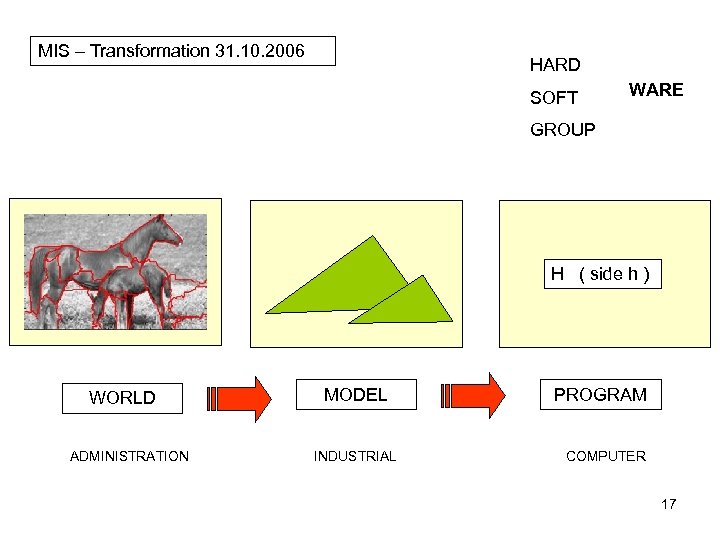 MIS – Transformation 31.10.2006

HARD
SOFT
GROUP

WARE

H ( side h )

WORLD

MODEL

PROGRAM

ADMINISTRATION

INDUSTRIAL

COMPUTER

17